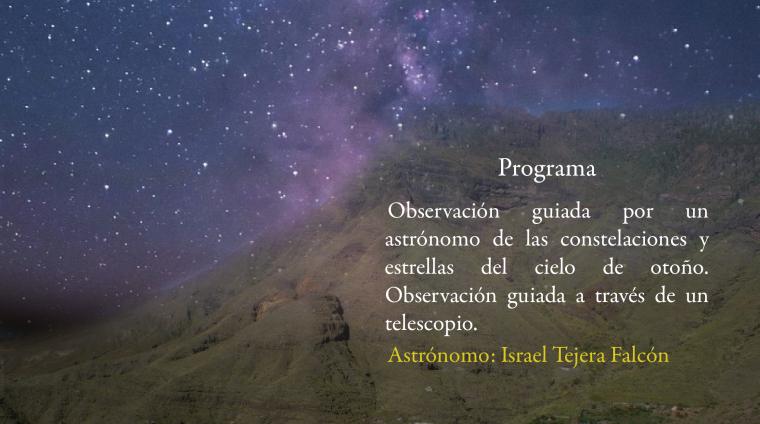 Programa

Observación guiada por un astrónomo de las constelaciones y estrellas del cielo de otoño. Observación guiada a través de un telescopio.

Astrónomo: Israel Tejera Falcón